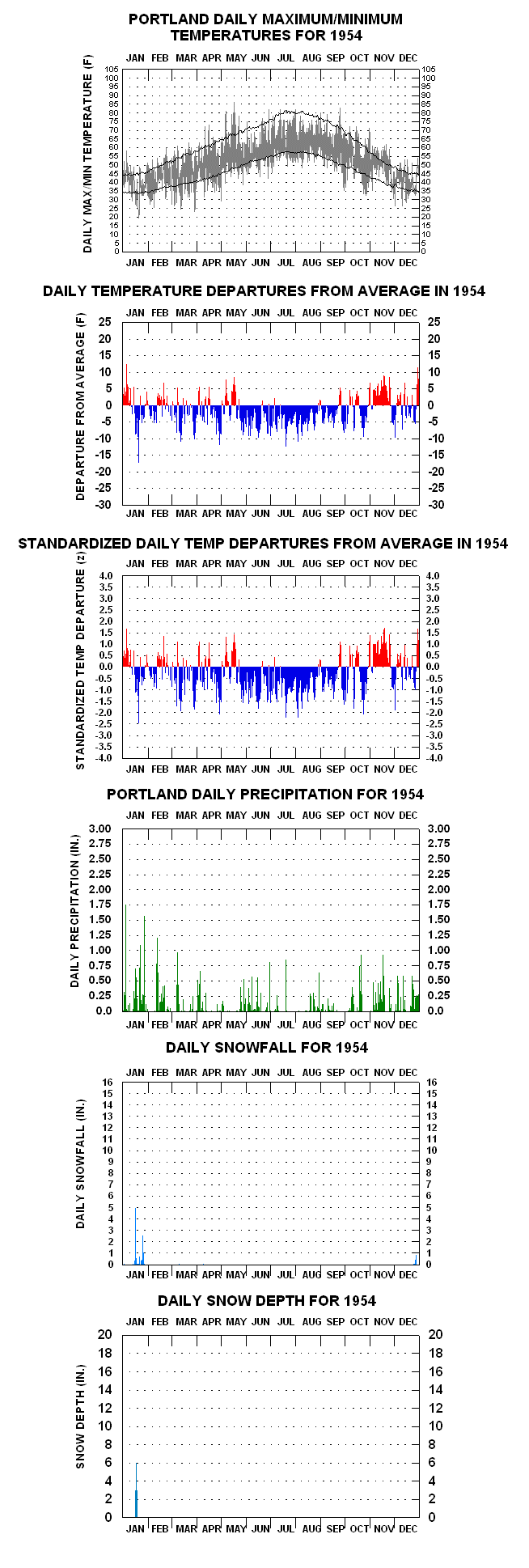 PORTLAND DAILY MAXIMUM/MINIMUM TEMPERATURES FOR 1954

JAN FEB MAR APR MAY JUN JUL AUG SEP OCT NOV DEC

DAILY MAX/MIN TEMPERATURE (F)

105 100 95 90 85 80 75 70 65 60 55 50 45 40 35 30 25 20 15 10 5 0

105 100 95 90 85 80 75 70 65 60 55 50 45 40 35 30 25 20 15 10 5 0

JAN FEB MAR APR MAY JUN JUL AUG SEP OCT NOV DEC

DAILY TEMPERATURE DEPARTURES FROM AVERAGE IN 1954

JAN FEB MAR APR MAY JUN JUL AUG SEP OCT NOV DEC

DEPARTURE FROM AVERAGE (F)

25 20 15 10 5 0 -5 -10 -15 -20 -25 -30

25 20 15 10 5 0 -5 -10 -15 -20 -25 -30

JAN FEB MAR APR MAY JUN JUL AUG SEP OCT NOV DEC

STANDARDIZED DAILY TEMP DEPARTURES FROM AVERAGE IN 1954

JAN FEB MAR APR MAY JUN JUL AUG SEP OCT NOV DEC

STANDARDIZED TEMP DEPARTURE (z)

4.0 3.5 3.0 2.5 2.0 1.5 1.0 0.5 0.0 -0.5 -1.0 -1.5 -2.0 -2.5 -3.0 -3.5 -4.0

4.0 3.5 3.0 2.5 2.0 1.5 1.0 0.5 0.0 -0.5 -1.0 -1.5 -2.0 -2.5 -3.0 -3.5 -4.0

JAN FEB MAR APR MAY JUN JUL AUG SEP OCT NOV DEC

PORTLAND DAILY PRECIPITATION FOR 1954

JAN FEB MAR APR MAY JUN JUL AUG SEP OCT NOV DEC

DAILY PRECIPITATION (IN.)

3.00 2.75 2.50 2.25 2.00 1.75 1.50 1.25 1.00 0.75 0.50 0.25 0.0

3.00 2.75 2.50 2.25 2.00 1.75 1.50 1.25 1.00 0.75 0.50 0.25 0.0

JAN FEB MAR APR MAY JUN JUL AUG SEP OCT NOV DEC

DAILY SNOWFALL FOR 1954

JAN FEB MAR APR MAY JUN JUL AUG SEP OCT NOV DEC

DAILY SNOWFALL (IN.)

16 15 14 13 12 11 10 9 8 7 6 5 4 3 2 1 0

16 15 14 13 12 11 10 9 8 7 6 5 4 3 2 1 0

JAN FEB MAR APR MAY JUN JUL AUG SEP OCT NOV DEC

DAILY SNOW DEPTH FOR 1954

JAN FEB MAR APR MAY JUN JUL AUG SEP OCT NOV DEC

SNOW DEPTH (IN.)

20 18 16 14 12 10 8 6 4 2 0

20 18 16 14 12 10 8 6 4 2 0

JAN FEB MAR APR MAY JUN JUL AUG SEP OCT NOV DEC